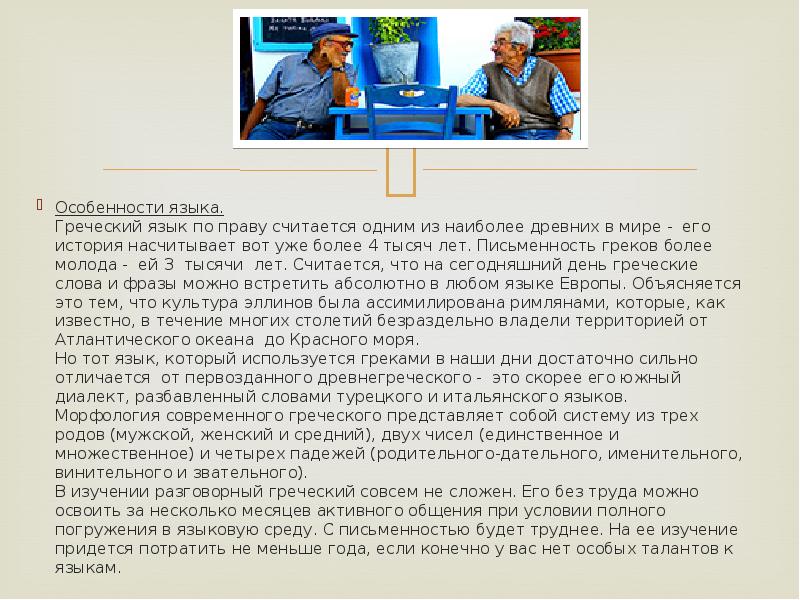 Особенности языка.
Греческий язык по праву считается одним из наиболее древних в мире - его история насчитывает вот уже более 4 тысяч лет. Письменность греков более молода - ей 3 тысячи лет. Считается, что на сегодняшний день греческие слова и фразы можно встретить абсолютно в любом языке Европы. Объясняется это тем, что культура эллинов была ассимилирована римлянами, которые, как известно, в течение многих столетий безраздельно владели территорией от Атлантического океана до Красного моря.
Но тот язык, который используется греками в наши дни достаточно сильно отличается от первозданного древнегреческого - это скорее его южный диалект, разбавленный словами турецкого и итальянского языков.
Морфология современного греческого представляет собой систему из трех родов (мужской, женский и средний), двух чисел (единственное и множественное) и четырех падежей (родительного-дательного, именительного, винительного и звательного).
В изучении разговорный греческий совсем не сложен. Его без труда можно освоить за несколько месяцев активного общения при условии полного погружения в языковую среду. С письменностью будет труднее. На ее изучение придется потратить не меньше года, если конечно у вас нет особых талантов к языкам.